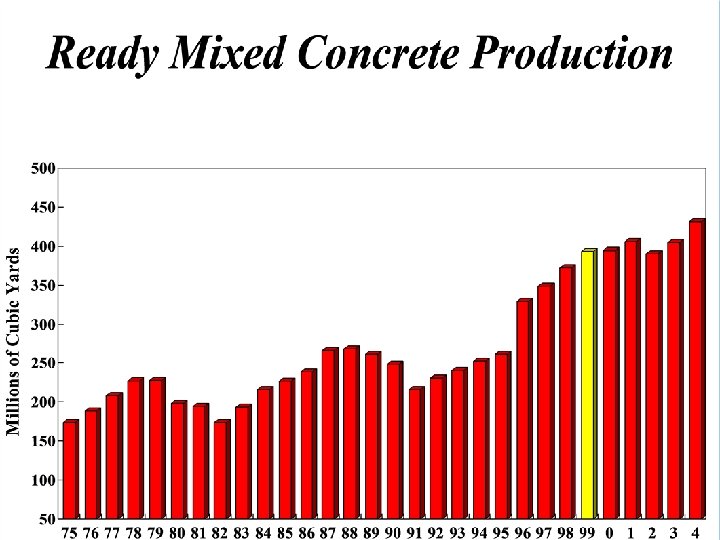 Ready Mixed Concrete Production

Millions of Cubic Yards

500
450
400
350
300
250
200
150
100
50

75 76 77 78 79 80 81 82 83 84 85 86 87 88 89 90 91 92 93 94 95 96 97 98 99 0 1 2 3 4